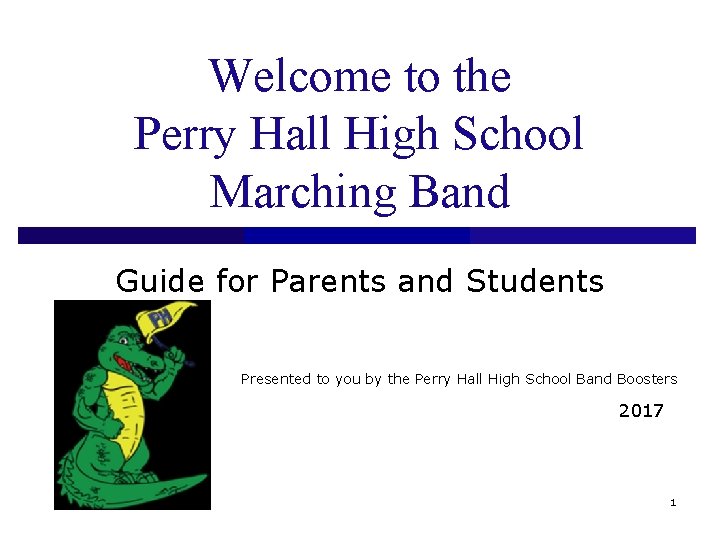 Welcome to the Perry Hall High School Marching Band

Guide for Parents and Students

PH

Presented to you by the Perry Hall High School Band Boosters

2017

1